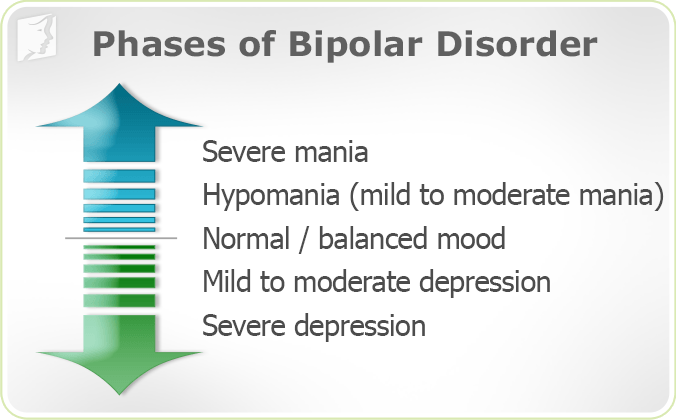 Phases of Bipolar Disorder

Severe mania

Hypomania (mild to moderate mania)

Normal / balanced mood

Mild to moderate depression

Severe depression